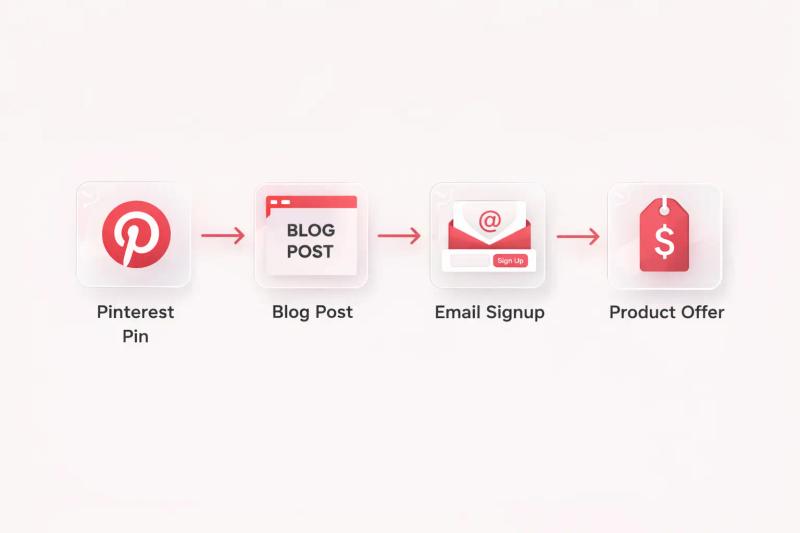 BLOG POST

@

Sign Up

$

Pinterest Pin

Blog Post

Email Signup

Product Offer